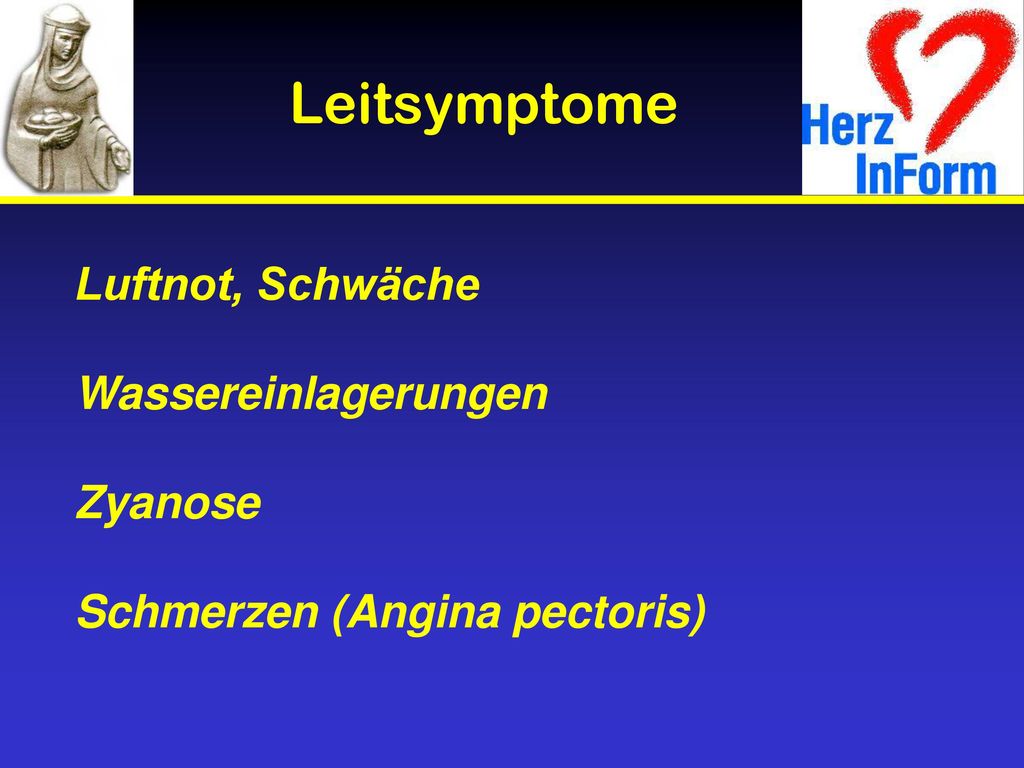 Leitsymptome

Herz InForm

Luftnot, Schwäche

Wassereinlagerungen

Zyanose

Schmerzen (Angina pectoris)